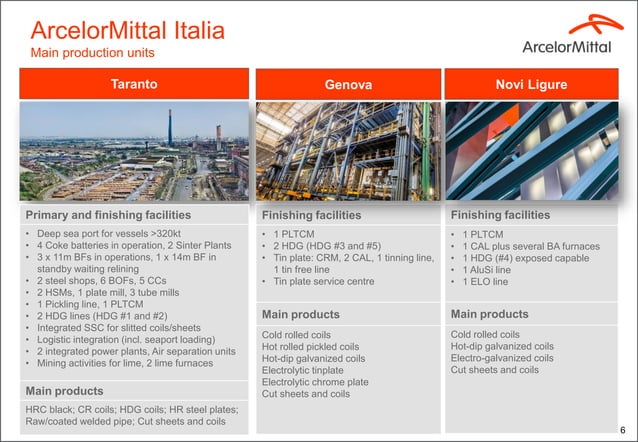 ArcelorMittal Italia
Main production units

ArcelorMittal

Taranto

Primary and finishing facilities

• Deep sea port for vessels >320kt
• 4 Coke batteries in operation, 2 Sinter Plants
• 3 x 11m BFs in operations, 1 x 14m BF in standby waiting relining
• 2 steel shops, 6 BOFs, 5 CCs
• 2 HSMs, 1 plate mill, 3 tube mills
• 1 Pickling line, 1 PLTCM
• 2 HDG lines (HDG #1 and #2)
• Integrated SSC for slitted coils/sheets
• Logistic integration (incl. seaport loading)
• 2 integrated power plants, Air separation units
• Mining activities for lime, 2 lime furnaces

Main products

HRC black; CR coils; HDG coils; HR steel plates; Raw/coated welded pipe; Cut sheets and coils

Genova

Finishing facilities

• 1 PLTCM
• 2 HDG (HDG #3 and #5)
• Tin plate: CRM, 2 CAL, 1 tinning line, 1 tin free line
• Tin plate service centre

Main products

Cold rolled coils
Hot rolled pickled coils
Hot-dip galvanized coils
Electrolytic tinplate
Electrolytic chrome plate
Cut sheets and coils

Novi Ligure

Finishing facilities

• 1 PLTCM
• 1 CAL plus several BA furnaces
• 1 HDG (#4) exposed capable
• 1 AluSi line
• 1 ELO line

Main products

Cold rolled coils
Hot-dip galvanized coils
Electro-galvanized coils
Cut sheets and coils

6